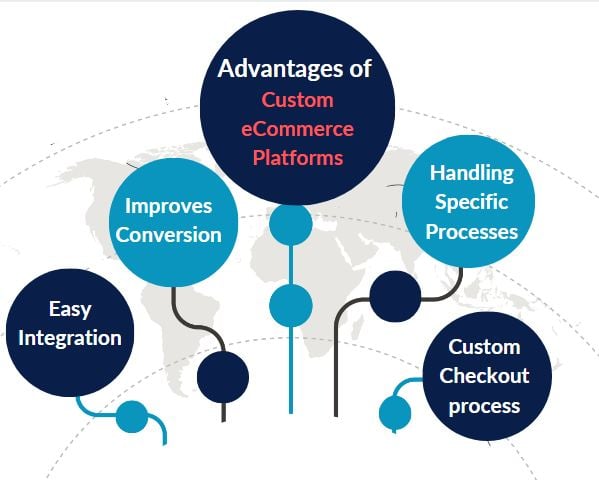 Advantages of Custom eCommerce Platforms

Improves Conversion

Handling Specific Processes

Easy Integration

Custom Checkout process